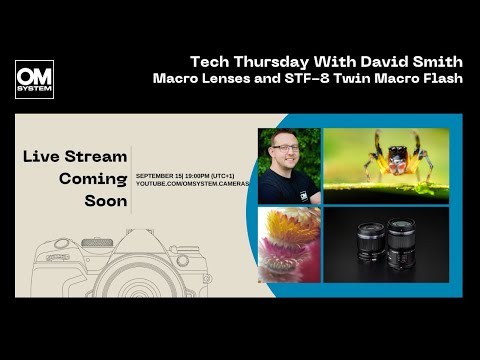 OM SYSTEM

Tech Thursday With David Smith
Macro Lenses and STF-8 Twin Macro Flash

Live Stream Coming Soon

SEPTEMBER 15| 19:00PM (UTC+1)
YOUTUBE.COM/OMSYSTEM.CAMERAS